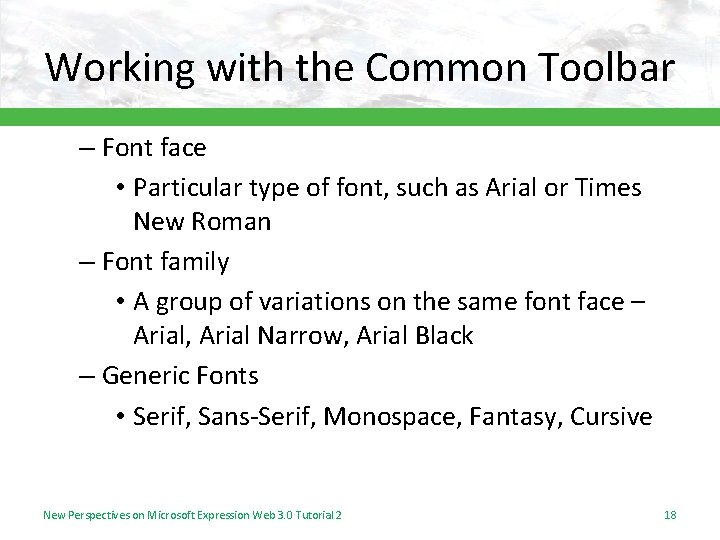 Working with the Common Toolbar

– Font face

• Particular type of font, such as Arial or Times New Roman

– Font family

• A group of variations on the same font face – Arial, Arial Narrow, Arial Black

– Generic Fonts

• Serif, Sans-Serif, Monospace, Fantasy, Cursive

New Perspectives on Microsoft Expression Web 3.0 Tutorial 2

18